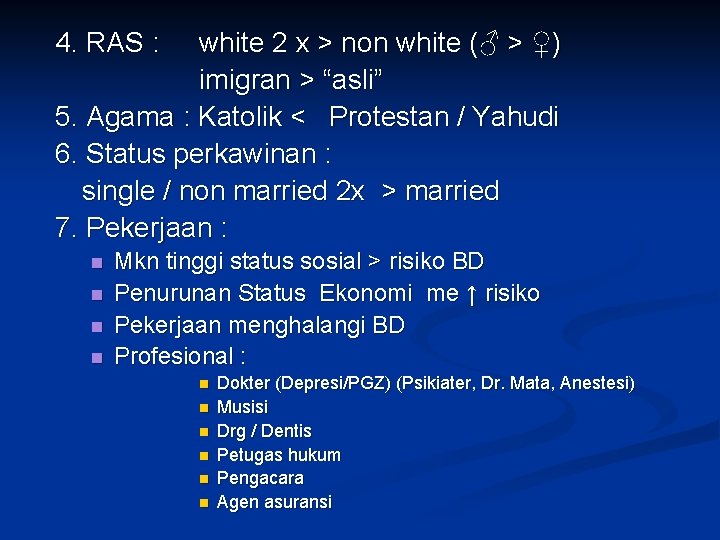 4. RAS : white 2 x > non white (♂ > ♀)
imigran > “asli”
5. Agama : Katolik < Protestan / Yahudi
6. Status perkawinan :
single / non married 2x > married
7. Pekerjaan :

- Mkn tinggi status sosial > risiko BD
- Penurunan Status Ekonomi me ↑ risiko
- Pekerjaan menghalangi BD
- Profesional :
  - Dokter (Depresi/PGZ) (Psikiater, Dr. Mata, Anestesi)
  - Musisi
  - Drg / Dentis
  - Petugas hukum
  - Pengacara
  - Agen asuransi